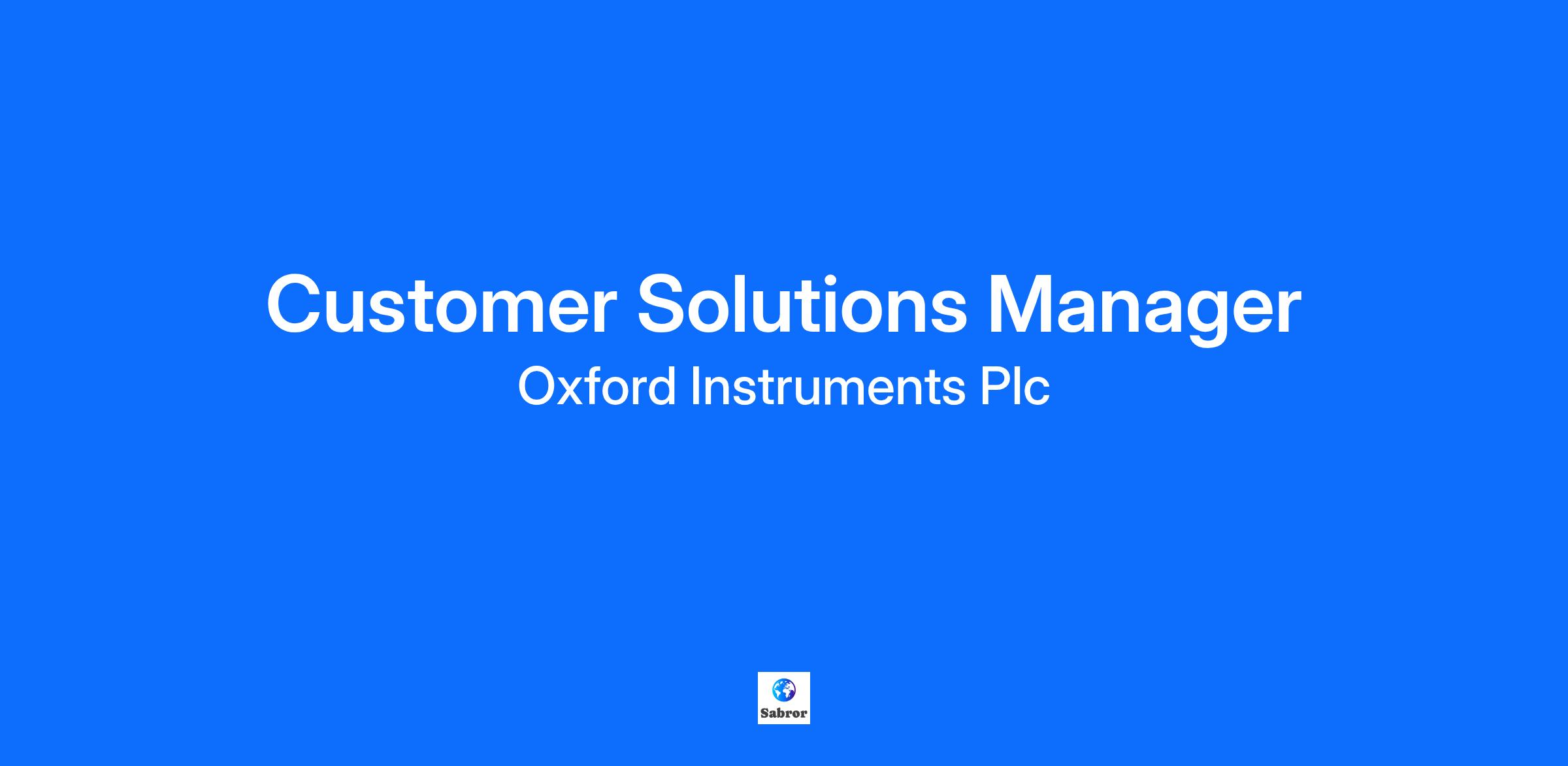 Customer Solutions Manager
Oxford Instruments Plc

Sabror